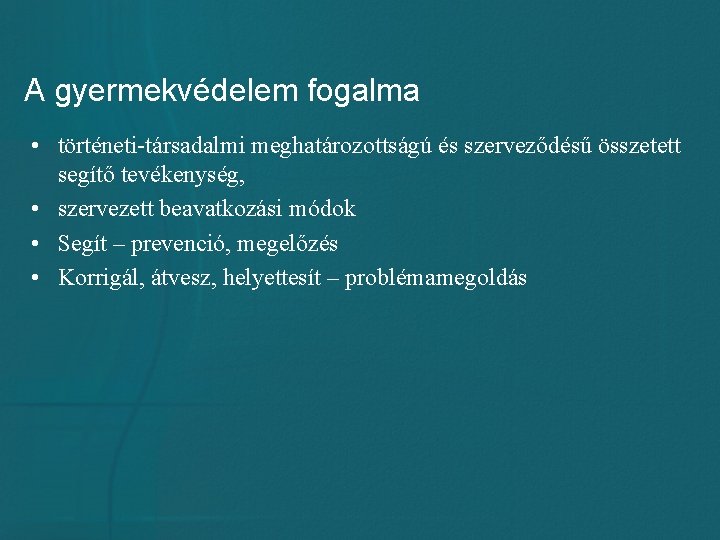 A gyermekvédelem fogalma

• történeti-társadalmi meghatározottságú és szerveződésű összetett segítő tevékenység,
• szervezett beavatkozási módok
• Segít – prevenció, megelőzés
• Korrigál, átvesz, helyettesít – problémamegoldás